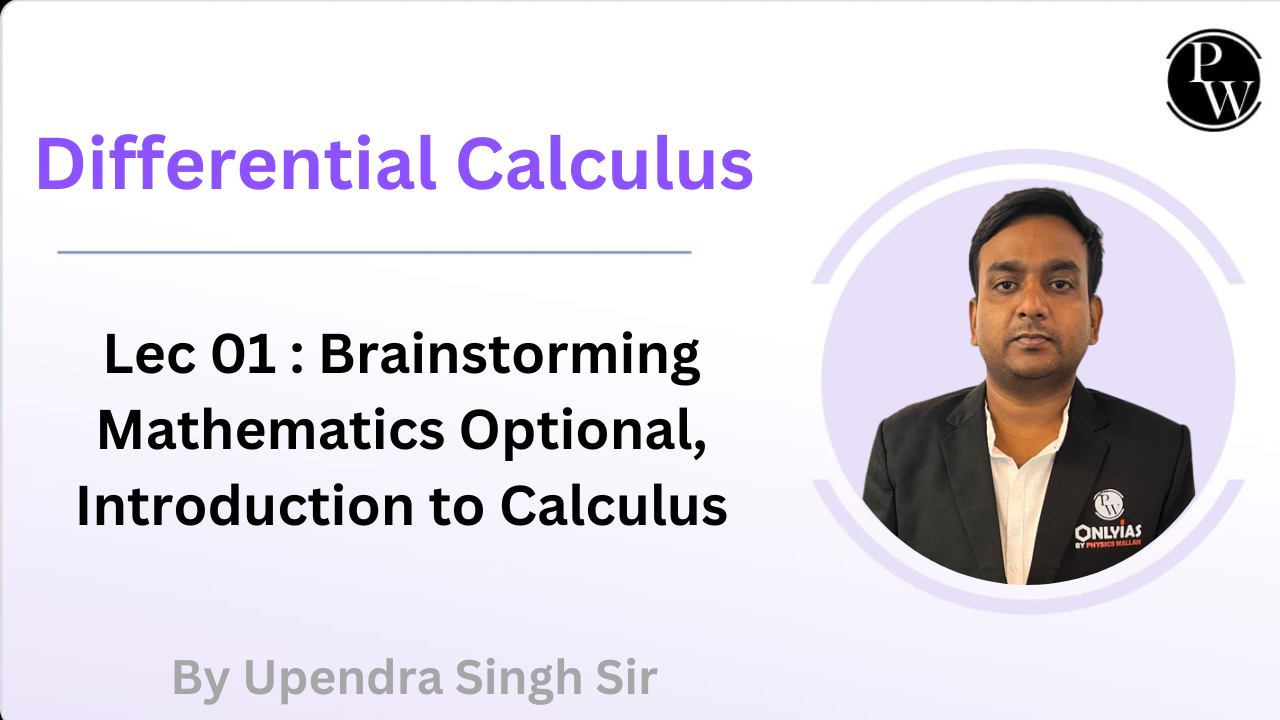 PW

Differential Calculus

Lec 01 : Brainstorming Mathematics Optional, Introduction to Calculus

PW
ONLYIAS
BY PHYSICS WALLAH

By Upendra Singh Sir